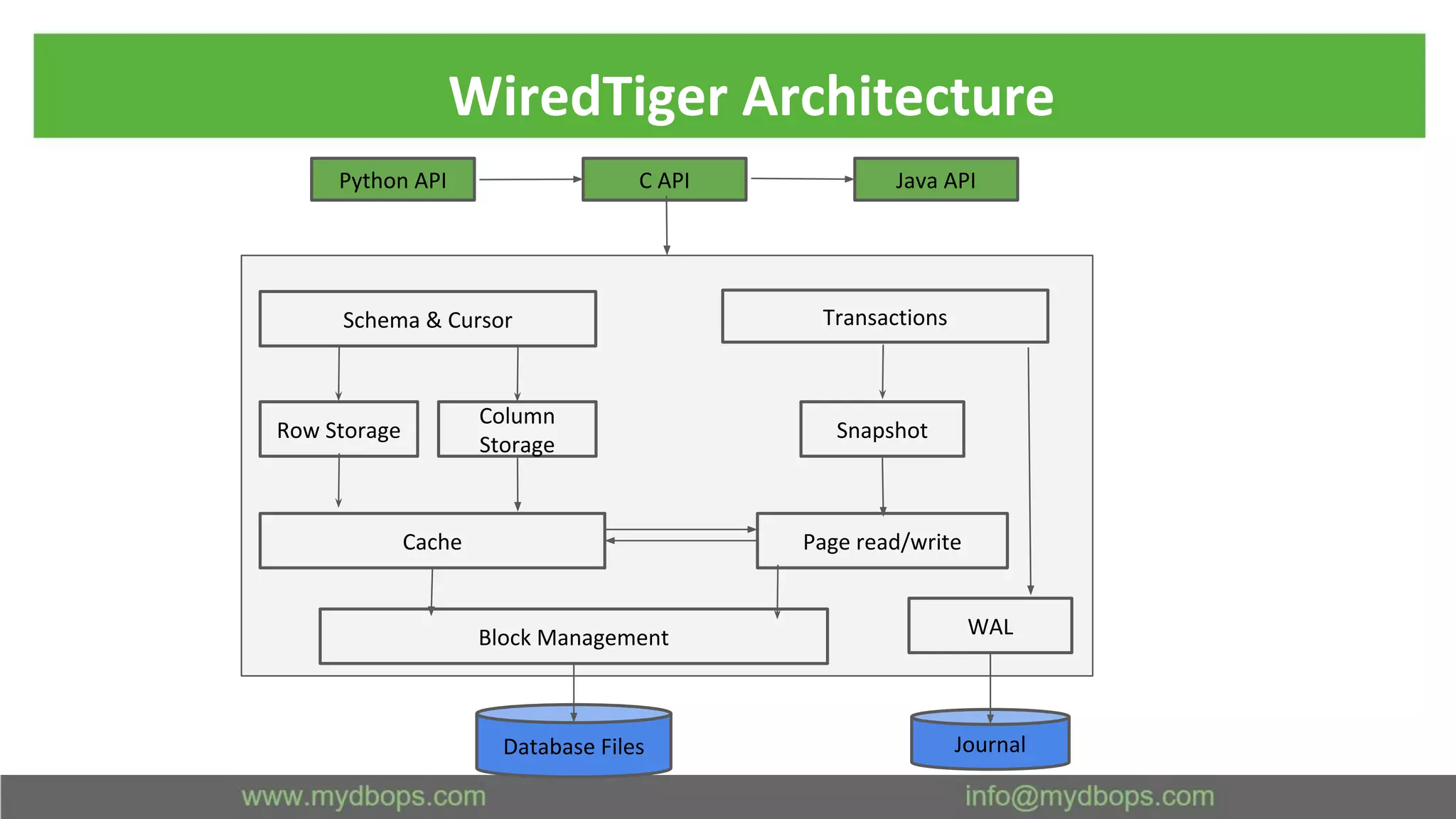 WiredTiger Architecture

Python API

C API

Java API

Schema & Cursor

Transactions

Row Storage

Column Storage

Snapshot

Cache

Page read/write

Block Management

WAL

Database Files

Journal

www.mydbops.com

info@mydbops.com